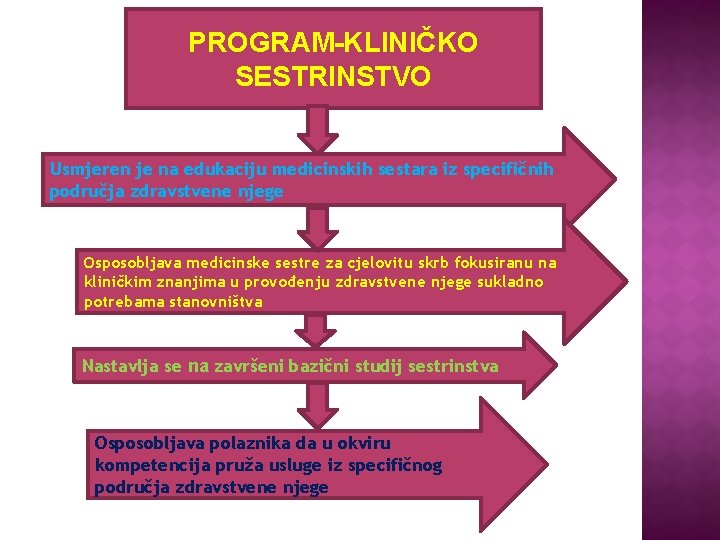 PROGRAM-KLINIČKO SESTRINSTVO

Usmjeren je na edukaciju medicinskih sestara iz specifičnih područja zdravstvene njege

Osposobljava medicinske sestre za cjelovitu skrb fokusiranu na kliničkim znanjima u provođenju zdravstvene njege sukladno potrebama stanovništva

Nastavlja se na završeni bazični studij sestrinstva

Osposobljava polaznika da u okviru kompetencija pruža usluge iz specifičnog područja zdravstvene njege